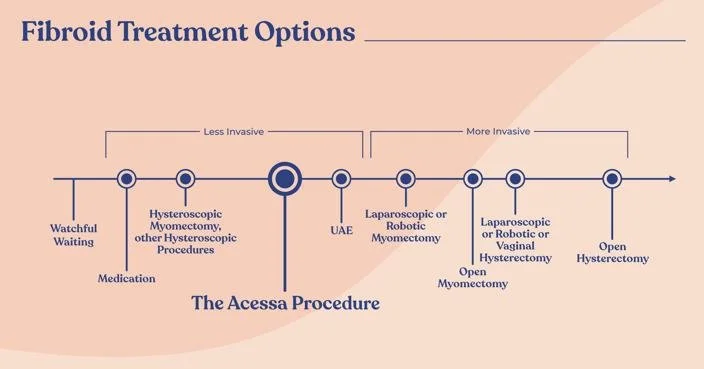 Fibroid Treatment Options

Less Invasive

More Invasive

Watchful Waiting

Medication

Hysteroscopic Myomectomy, other Hysteroscopic Procedures

The Acessa Procedure

UAE

Laparoscopic or Robotic Myomectomy

Open Myomectomy

Laparoscopic or Robotic or Vaginal Hysterectomy

Open Hysterectomy